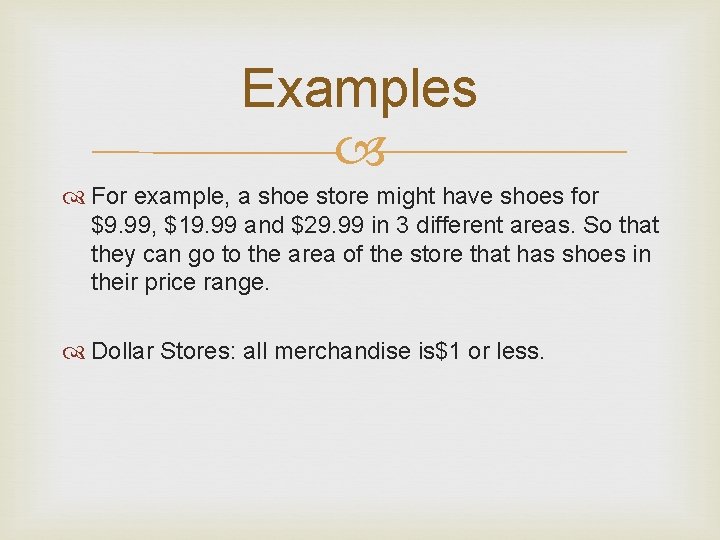 Examples

For example, a shoe store might have shoes for \$9.99, \$19.99 and \$29.99 in 3 different areas. So that they can go to the area of the store that has shoes in their price range.

Dollar Stores: all merchandise is\$1 or less.